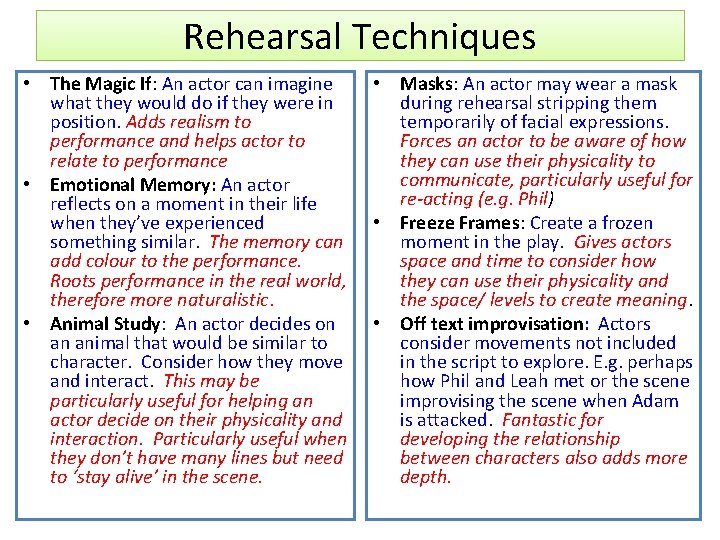 Rehearsal Techniques

• The Magic If: An actor can imagine what they would do if they were in position. Adds realism to performance and helps actor to relate to performance
• Emotional Memory: An actor reflects on a moment in their life when they've experienced something similar. The memory can add colour to the performance. Roots performance in the real world, therefore more naturalistic.
• Animal Study: An actor decides on an animal that would be similar to character. Consider how they move and interact. This may be particularly useful for helping an actor decide on their physicality and interaction. Particularly useful when they don't have many lines but need to 'stay alive' in the scene.

• Masks: An actor may wear a mask during rehearsal stripping them temporarily of facial expressions. Forces an actor to be aware of how they can use their physicality to communicate, particularly useful for re-acting (e.g. Phil)
• Freeze Frames: Create a frozen moment in the play. Gives actors space and time to consider how they can use their physicality and the space/ levels to create meaning.
• Off text improvisation: Actors consider movements not included in the script to explore. E.g. perhaps how Phil and Leah met or the scene improvising the scene when Adam is attacked. Fantastic for developing the relationship between characters also adds more depth.